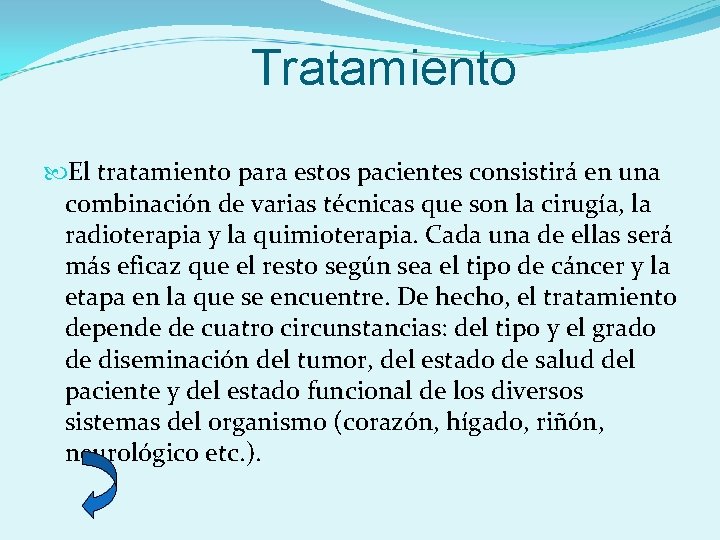 Tratamiento

El tratamiento para estos pacientes consistirá en una combinación de varias técnicas que son la cirugía, la radioterapia y la quimioterapia. Cada una de ellas será más eficaz que el resto según sea el tipo de cáncer y la etapa en la que se encuentre. De hecho, el tratamiento depende de cuatro circunstancias: del tipo y el grado de diseminación del tumor, del estado de salud del paciente y del estado funcional de los diversos sistemas del organismo (corazón, hígado, riñón, neurológico etc.).